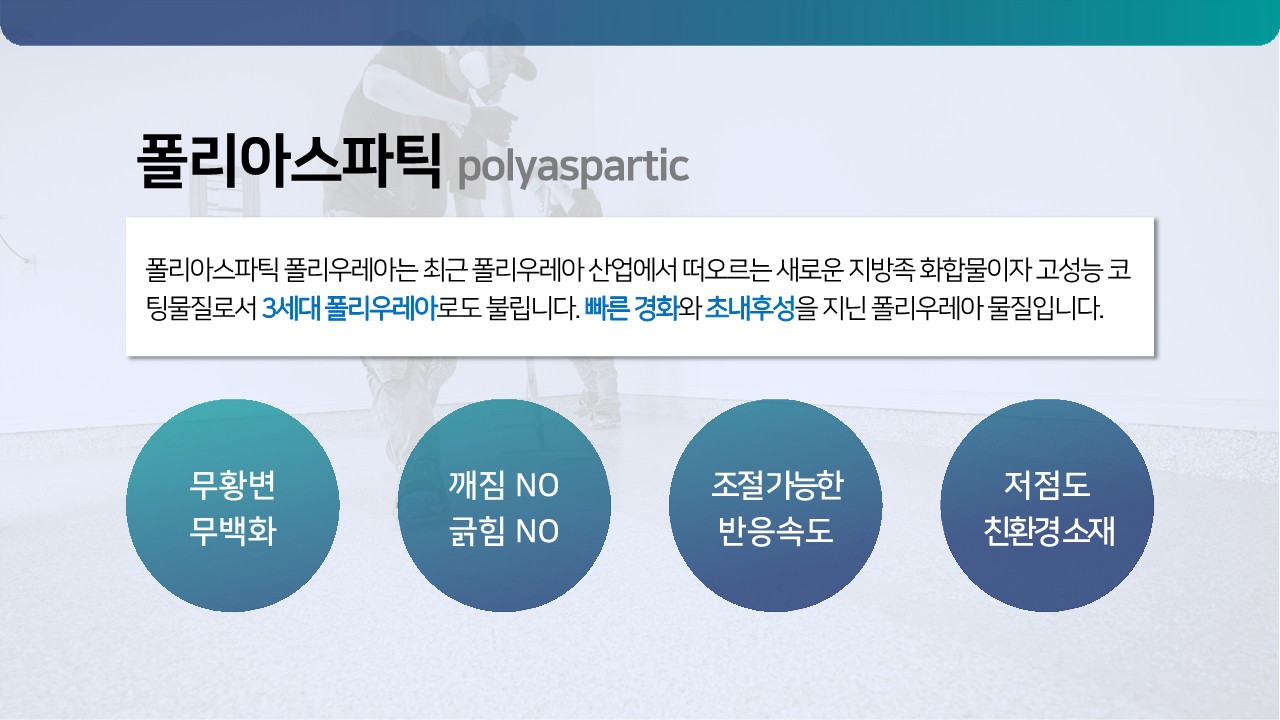 폴리아스파틱 polyaspartic

폴리아스파틱 폴리우레아는 최근 폴리우레아 산업에서 떠오르는 새로운 지방족 화합물이자 고성능 코팅물질로서 3세대 폴리우레아로도 불립니다. 빠른 경화와 초내후성을 지닌 폴리우레아 물질입니다.

무황변
무백화

깨짐 NO
긁힘 NO

조절가능한
반응속도

저점도
친환경소재